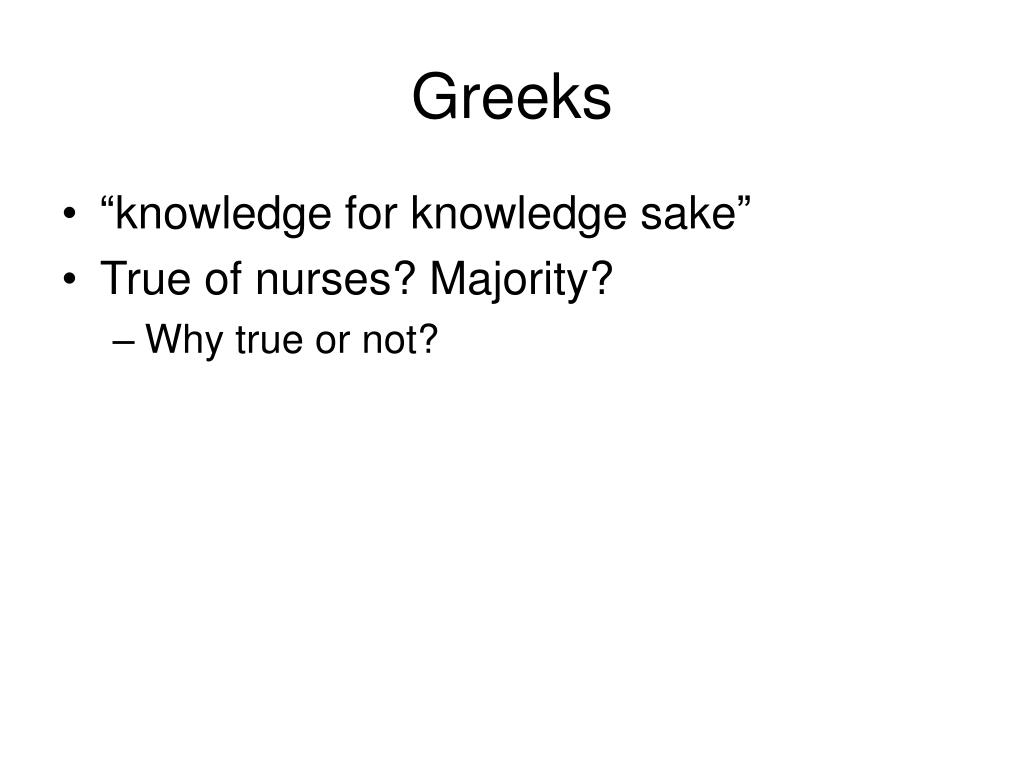 Greeks

• “knowledge for knowledge sake”
• True of nurses? Majority?
– Why true or not?